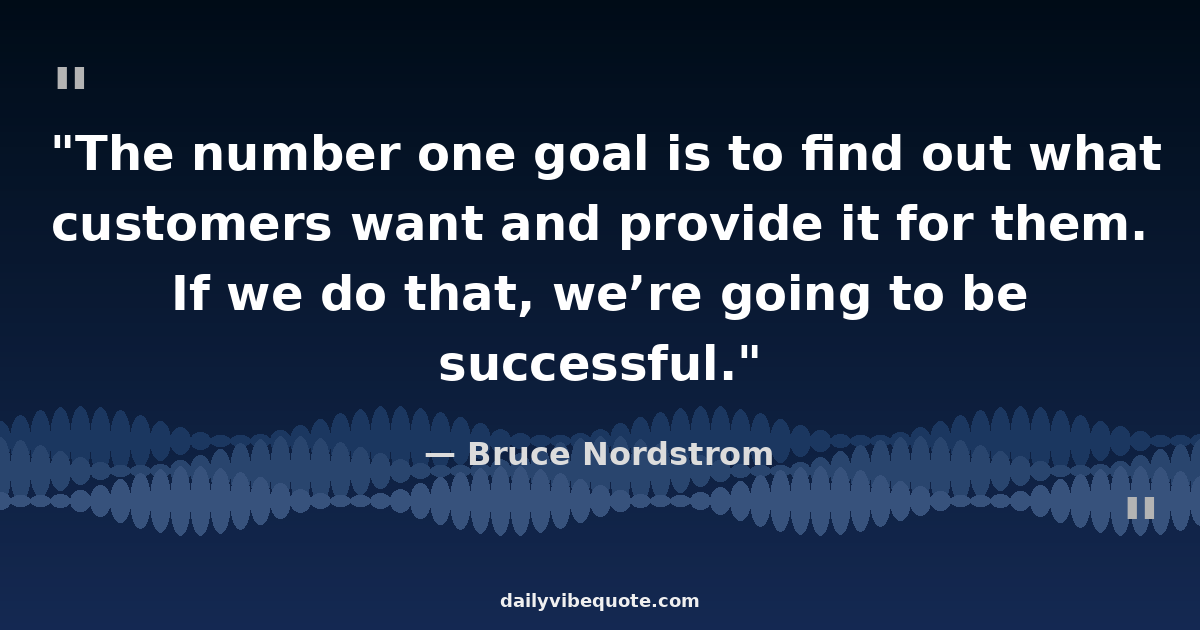 "

"The number one goal is to find out what customers want and provide it for them. If we do that, we’re going to be successful."

— Bruce Nordstrom

"

dailyvibequote.com